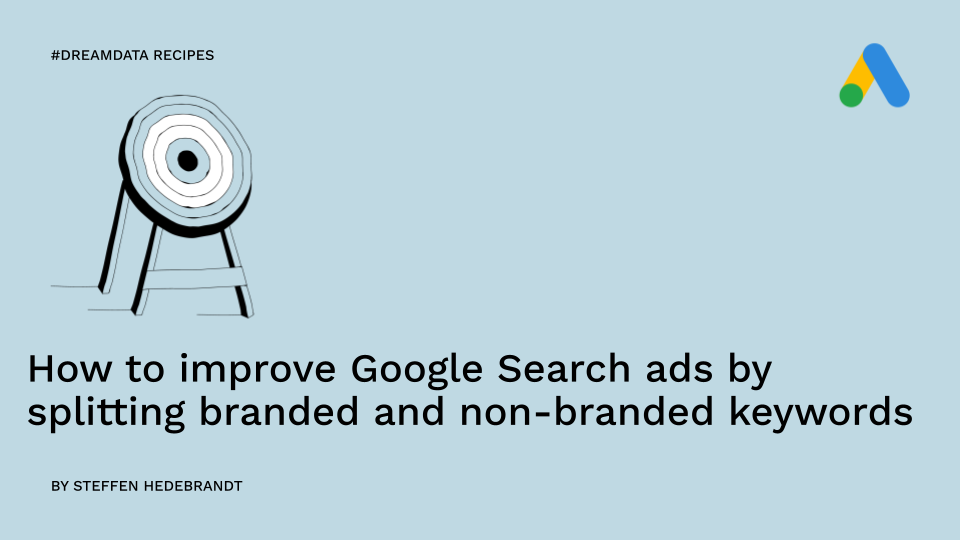 #DREAMDATA RECIPES

How to improve Google Search ads by splitting branded and non-branded keywords

BY STEFFEN HEDEBRANDT